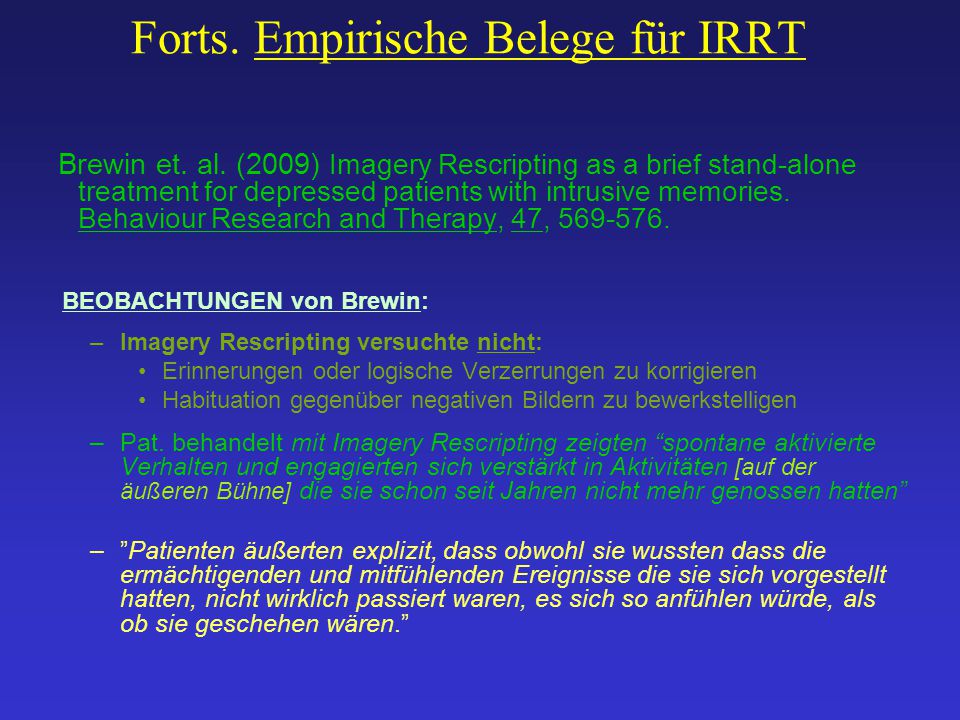 Forts. Empirische Belege für IRRT

Brewin et. al. (2009) Imagery Rescripting as a brief stand-alone treatment for depressed patients with intrusive memories. Behaviour Research and Therapy, 47, 569-576.

BEOBACHTUNGEN von Brewin:

– Imagery Rescripting versuchte nicht:
  • Erinnerungen oder logische Verzerrungen zu korrigieren
  • Habituation gegenüber negativen Bildern zu bewerkstelligen

– Pat. behandelt mit Imagery Rescripting zeigten “spontane aktivierte Verhalten und engagierten sich verstärkt in Aktivitäten [auf der äußeren Bühne] die sie schon seit Jahren nicht mehr genossen hatten”

– ”Patienten äußerten explizit, dass obwohl sie wussten dass die ermächtigenden und mitfühlenden Ereignisse die sie sich vorgestellt hatten, nicht wirklich passiert waren, es sich so anfühlen würde, als ob sie geschehen wären.”